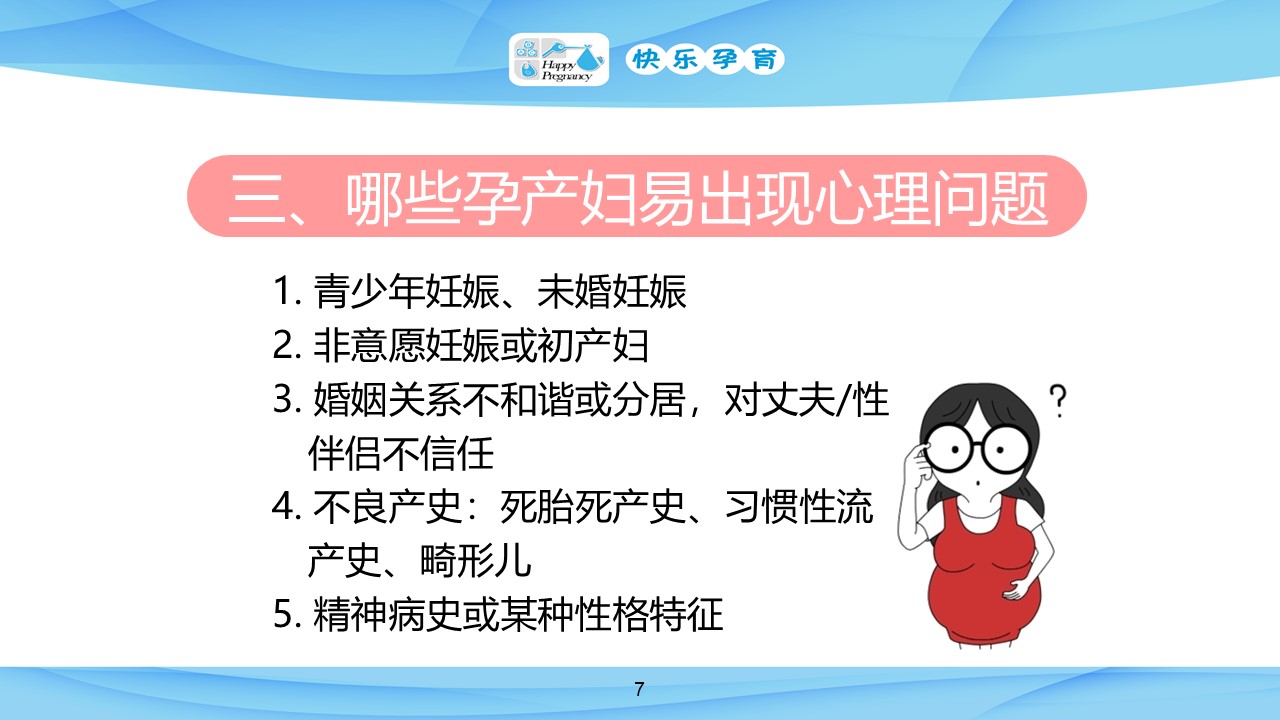 Happy Pregnancy 快乐孕育

三、哪些孕产妇易出现心理问题

1. 青少年妊娠、未婚妊娠
2. 非意愿妊娠或初产妇
3. 婚姻关系不和谐或分居，对丈夫/性伴侣不信任
4. 不良产史：死胎死产史、习惯性流产史、畸形儿
5. 精神病史或某种性格特征

?

7